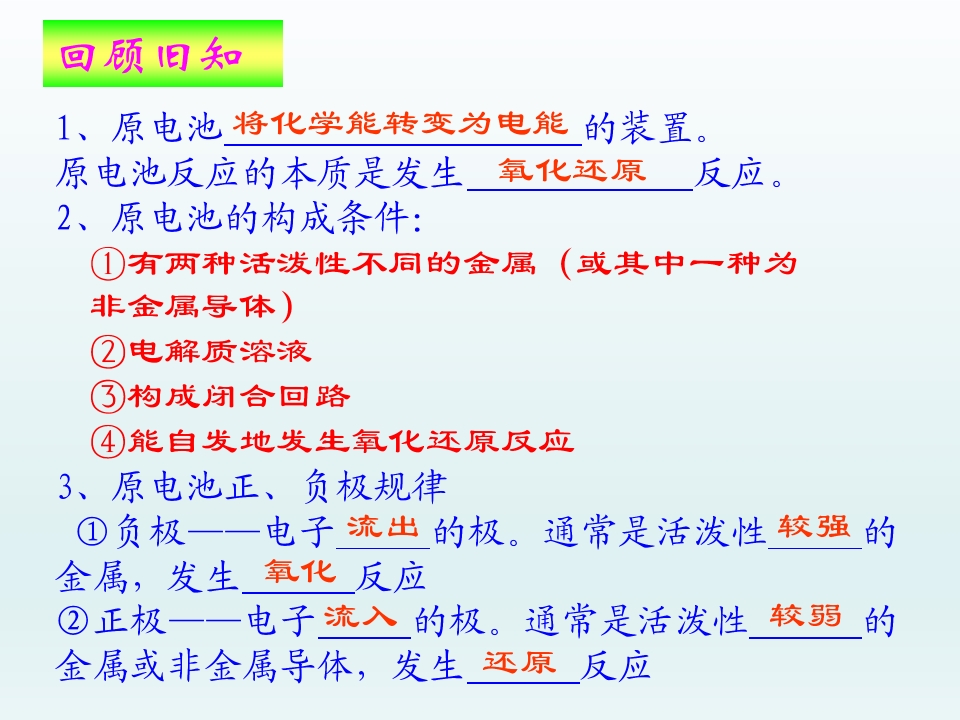 回顾旧知

1、原电池将化学能转变为电能的装置。
原电池反应的本质是发生氧化还原反应。

2、原电池的构成条件:

①有两种活泼性不同的金属（或其中一种为非金属导体）

②电解质溶液

③构成闭合回路

④能自发地发生氧化还原反应

3、原电池正、负极规律

①负极——电子流出的极。通常是活泼性较强的金属，发生氧化反应

②正极——电子流入的极。通常是活泼性较弱的金属或非金属导体，发生还原反应